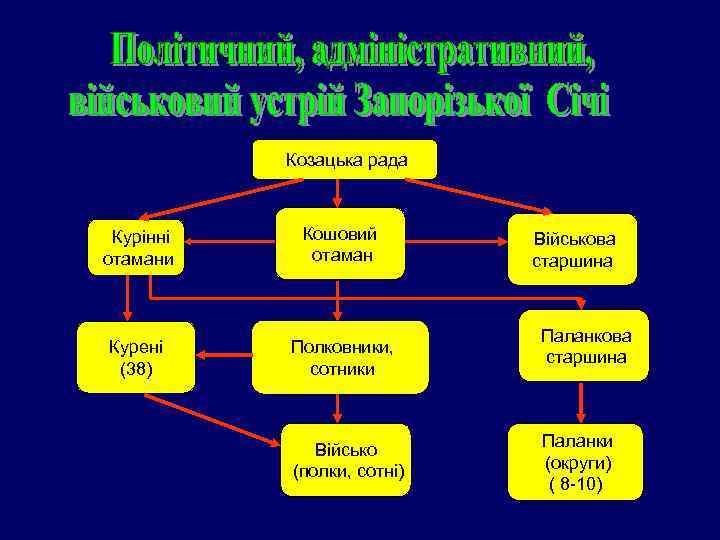 Політичний, адміністративний, військовий устрій Запорізької Січі

Козацька рада

Курінні отамани

Кошовий отаман

Військова старшина

Курені (38)

Полковники, сотники

Паланкова старшина

Військо (полки, сотні)

Паланки (округи) ( 8-10)